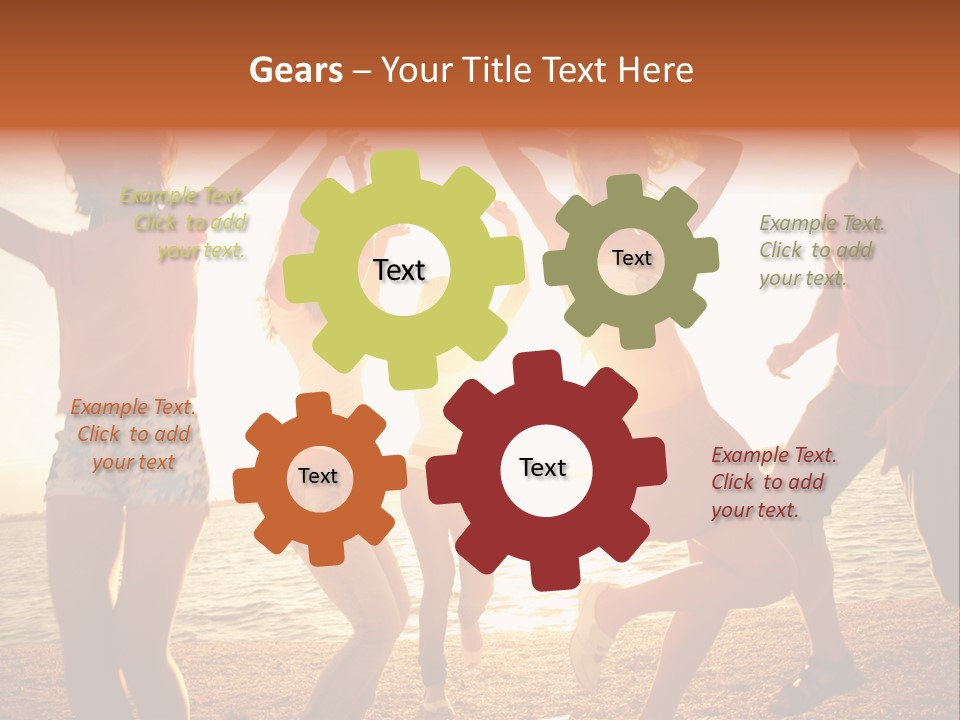 Gears – Your Title Text Here

Example Text. Click to add your text.

Text

Text

Example Text. Click to add your text.

Example Text. Click to add your text

Text

Text

Example Text. Click to add your text.